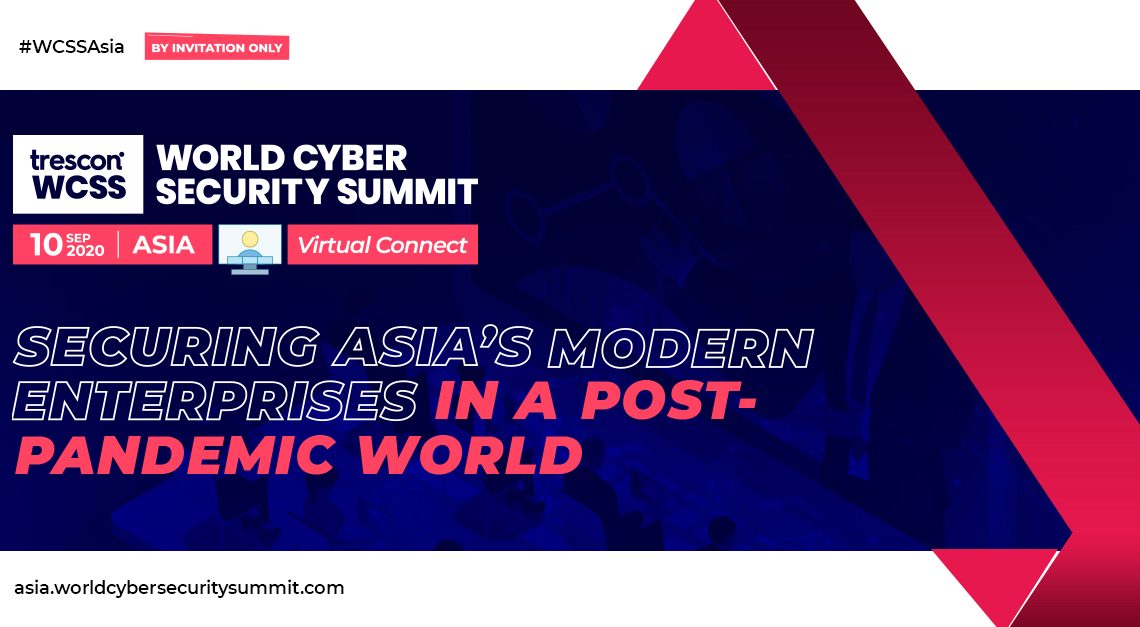 #WCSSAsia BY INVITATION ONLY

trescon WCSS WORLD CYBER SECURITY SUMMIT

10 SEP 2020 | ASIA Virtual Connect

SECURING ASIA'S MODERN ENTERPRISES IN A POST-PANDEMIC WORLD

asia.worldcybersecuritysummit.com